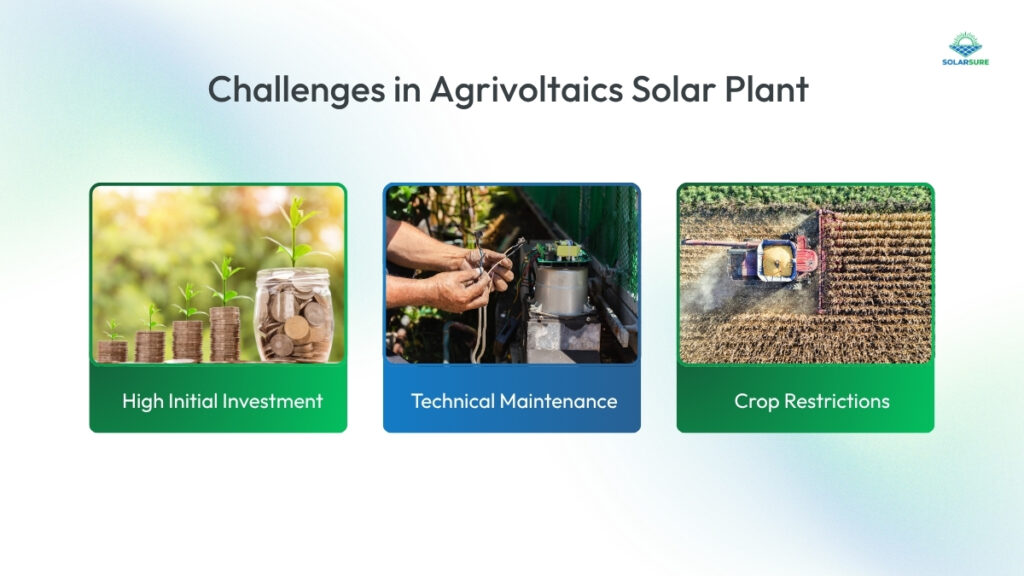 SOLARSURE

Challenges in Agrivoltaics Solar Plant

High Initial Investment

Technical Maintenance

Crop Restrictions